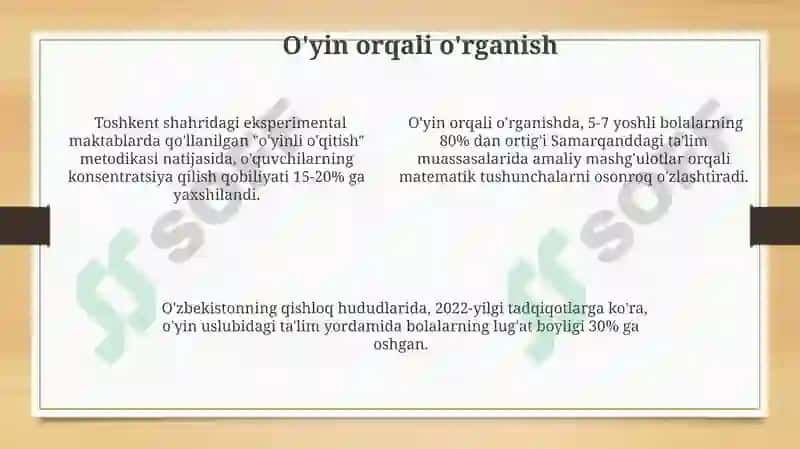 O'yin orqali o'rganish

Toshkent shahridagi eksperimental maktablarda qo'llanilgan "o'yinli o'qitish" metodikasi natijasida, o'quvchilarning konsentratsiya qilish qobiliyati 15-20% ga yaxshilandi.

O'yin orqali o'rganishda, 5-7 yoshli bolalarning 80% dan ortig'i Samarqanddagi ta'lim muassasalarida amaliy mashg'ulotlar orqali matematik tushunchalarni osonroq o'zlashtiradi.

O'zbekistonning qishloq hududlarida, 2022-yilgi tadqiqotlarga ko'ra, o'yin uslubidagi ta'lim yordamida bolalarning lug'at boyligi 30% ga oshgan.

soff

soff